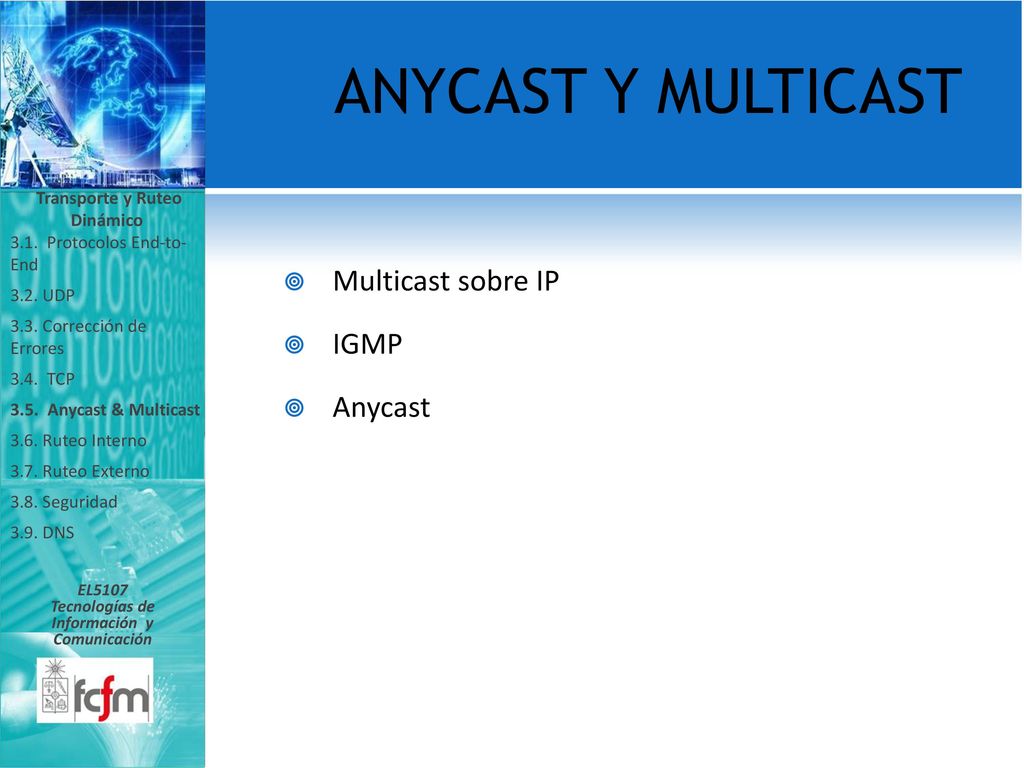 ANYCAST Y MULTICAST

Transporte y Ruteo Dinámico

3.1. Protocolos End-to-End

3.2. UDP

3.3. Corrección de Errores

3.4. TCP

3.5. Anycast & Multicast

3.6. Ruteo Interno

3.7. Ruteo Externo

3.8. Seguridad

3.9. DNS

EL5107
Tecnologías de Información y Comunicación

fcfm

Multicast sobre IP

IGMP

Anycast